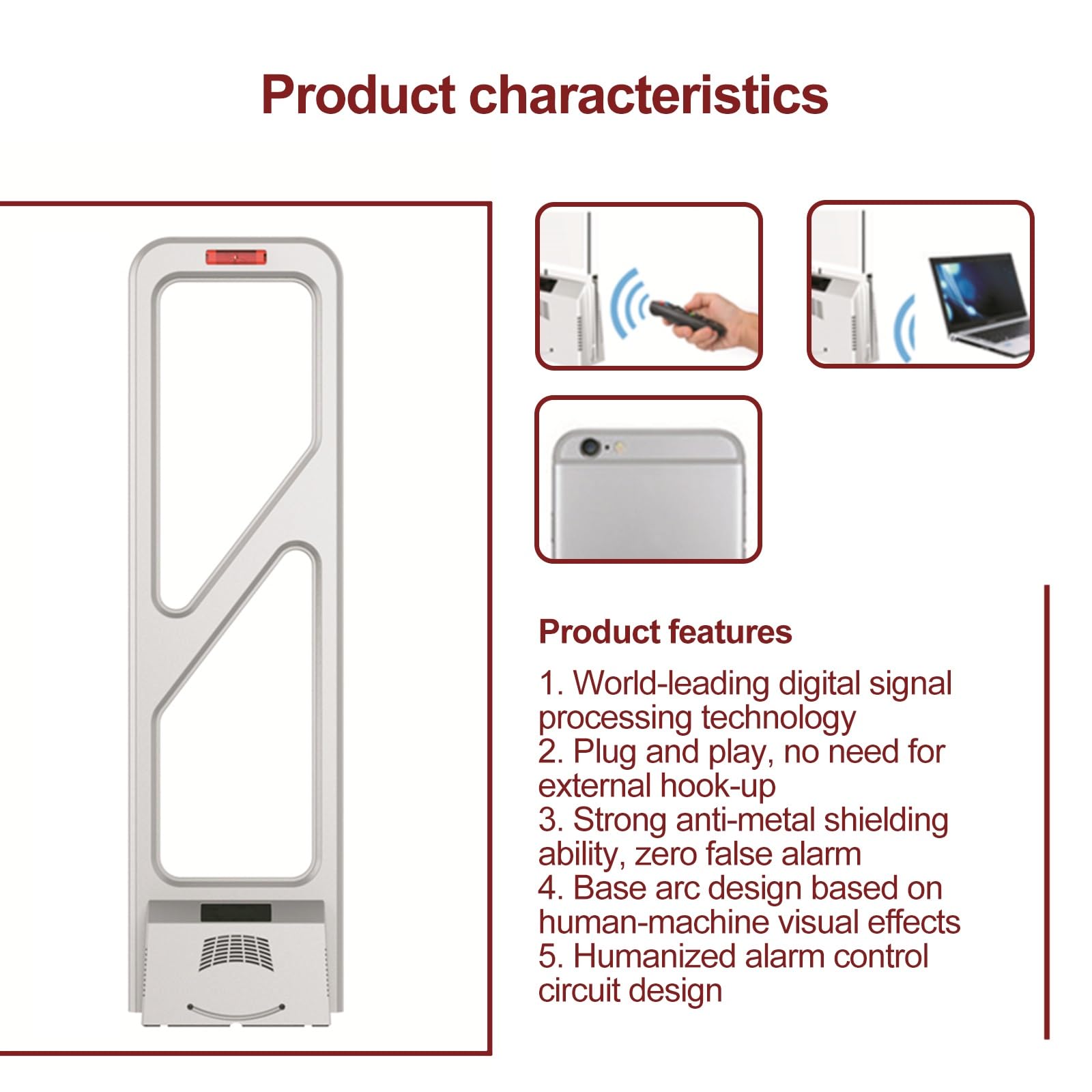 Product characteristics

Product features

1. World-leading digital signal processing technology
2. Plug and play, no need for external hook-up
3. Strong anti-metal shielding ability, zero false alarm
4. Base arc design based on human-machine visual effects
5. Humanized alarm control circuit design